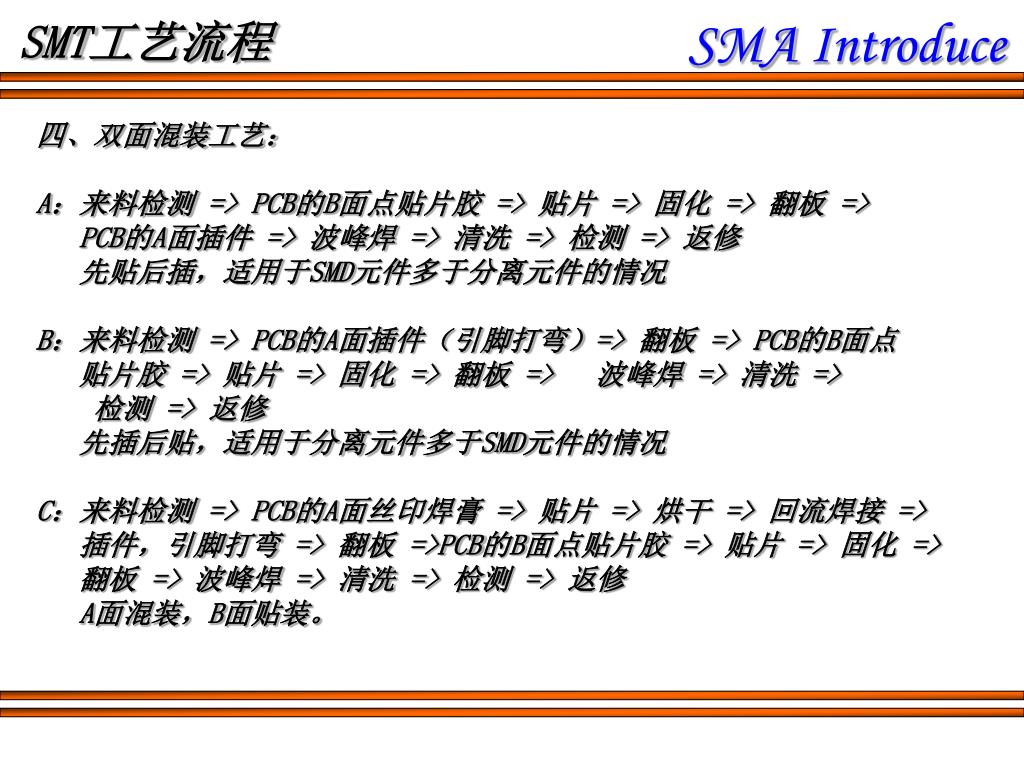 SMT工艺流程

SMA Introduce

四、双面混装工艺：

A：来料检测 => PCB的B面点贴片胶 => 贴片 => 固化 => 翻板 => PCB的A面插件 => 波峰焊 => 清洗 => 检测 => 返修
先贴后插，适用于SMD元件多于分离元件的情况

B：来料检测 => PCB的A面插件（引脚打弯）=> 翻板 => PCB的B面点贴片胶 => 贴片 => 固化 => 翻板 => 波峰焊 => 清洗 => 检测 => 返修
先插后贴，适用于分离元件多于SMD元件的情况

C：来料检测 => PCB的A面丝印焊膏 => 贴片 => 烘干 => 回流焊接 => 插件，引脚打弯 => 翻板 =>PCB的B面点贴片胶 => 贴片 => 固化 => 翻板 => 波峰焊 => 清洗 => 检测 => 返修
A面混装，B面贴装。